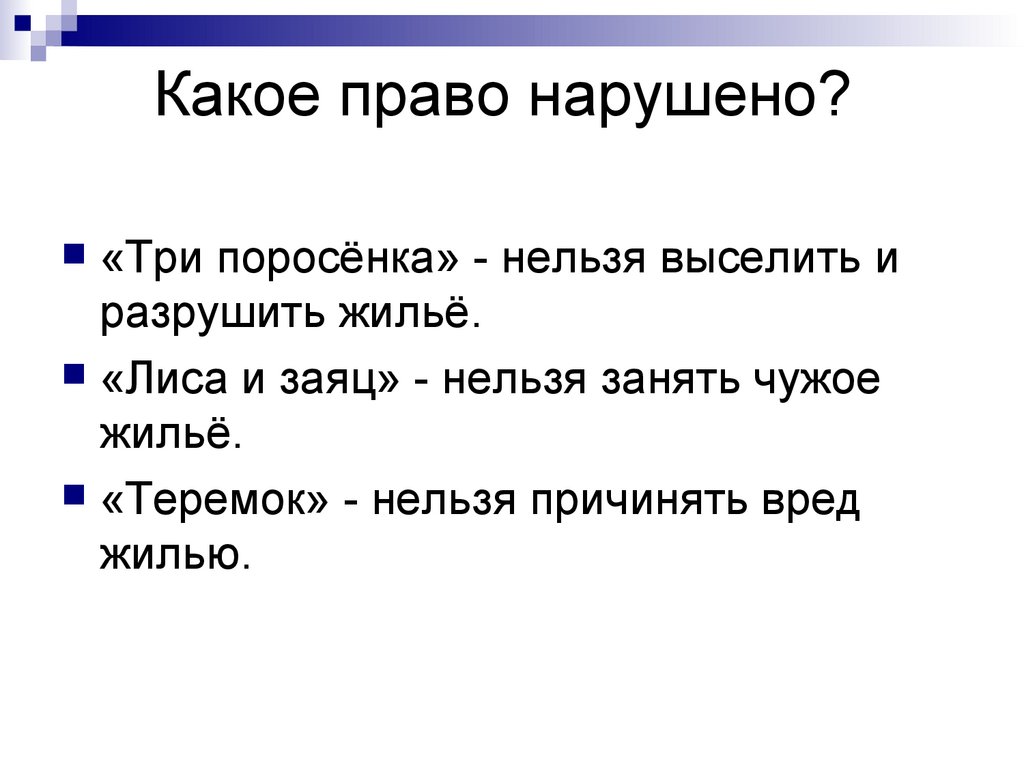 Какое право нарушено?

«Три поросёнка» - нельзя выселить и разрушить жильё.

«Лиса и заяц» - нельзя занять чужое жильё.

«Теремок» - нельзя причинять вред жилью.